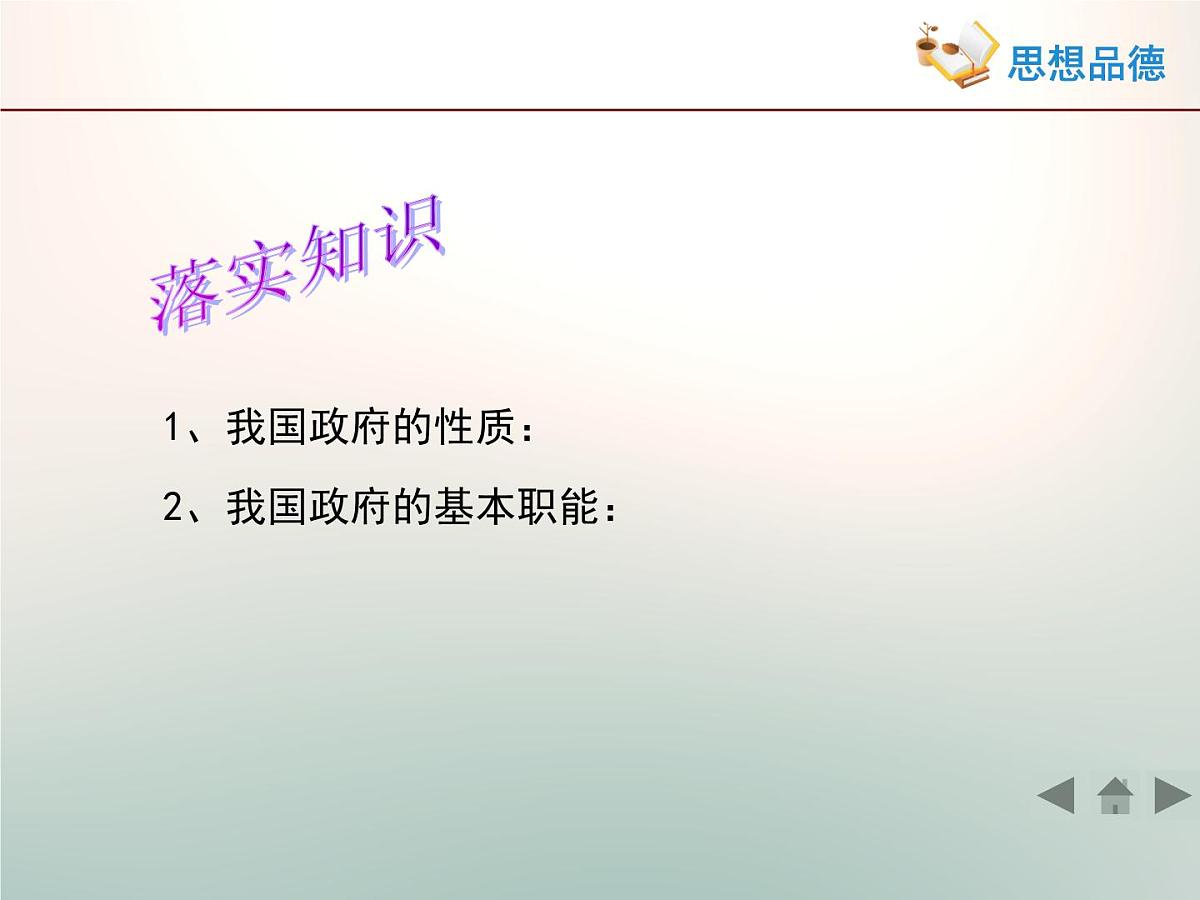 思想品德

落实知识

1、我国政府的性质：

2、我国政府的基本职能：